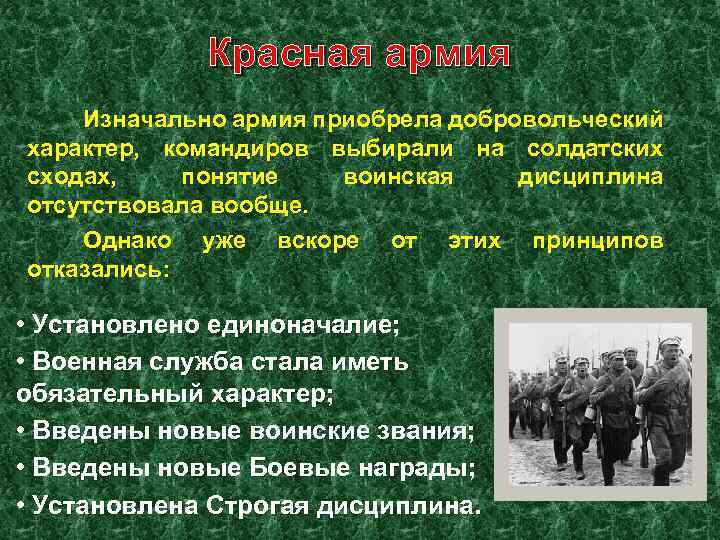 Красная армия

Изначально армия приобрела добровольческий характер, командиров выбирали на солдатских сходах, понятие воинская дисциплина отсутствовала вообще.

Однако уже вскоре от этих принципов отказались:

• Установлено единоначалие;
• Военная служба стала иметь обязательный характер;
• Введены новые воинские звания;
• Введены новые Боевые награды;
• Установлена Строгая дисциплина.